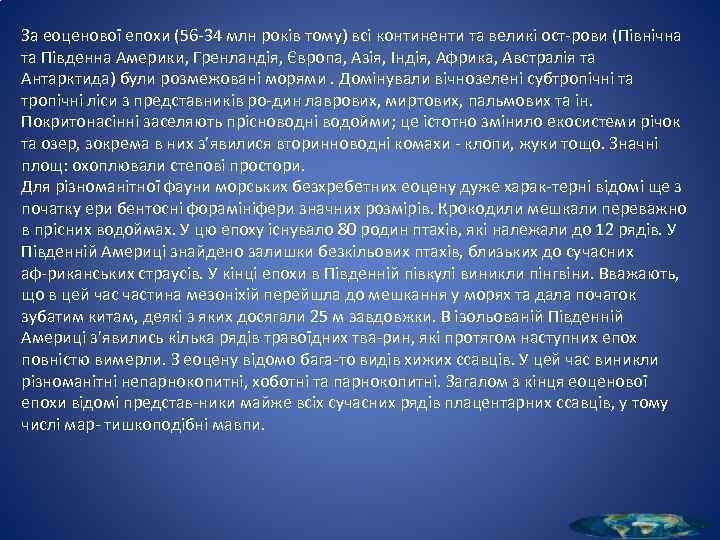 За еоценової епохи (56-34 млн років тому) всі континенти та великі ост-рови (Північна та Південна Америки, Гренландія, Європа, Азія, Індія, Африка, Австралія та Антарктида) були розмежовані морями . Домінували вічнозелені субтропічні та тропічні ліси з представників ро-дин лаврових, миртових, пальмових та ін. Покритонасінні заселяють прісноводні водойми; це істотно змінило екосистеми річок та озер, зокрема в них з'явилися вторинноводні комахи - клопи, жуки тощо. Значні площ: охоплювали степові простори.
Для різноманітної фауни морських безхребетних еоцену дуже харак-терні відомі ще з початку ери бентосні форамініфери значних розмірів. Крокодили мешкали переважно в прісних водоймах. У цю епоху існувало 80 родин птахів, які належали до 12 рядів. У Південній Америці знайдено залишки безкільових птахів, близьких до сучасних аф-риканських страусів. У кінці епохи в Південній півкулі виникли пінгвіни. Вважають, що в цей час частина мезоніхій перейшла до мешкання у морях та дала початок зубатим китам, деякі з яких досягали 25 м завдовжки. В ізольованій Південній Америці з'явились кілька рядів травоїдних тва-рин, які протягом наступних епох повністю вимерли. З еоцену відомо бага-то видів хижих ссавців. У цей час виникли різноманітні непарнокопитні, хоботні та парнокопитні. Загалом з кінця еоценової епохи відомі представ-ники майже всіх сучасних рядів плацентарних ссавців, у тому числі мар- тишкоподібні мавпи.